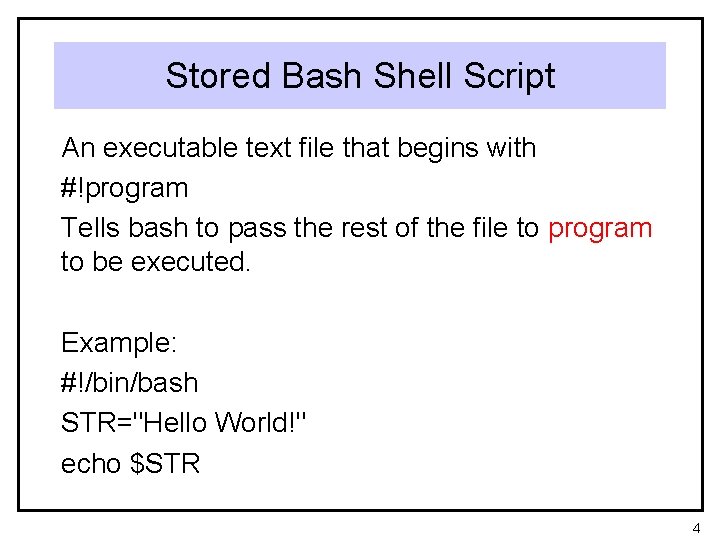 Stored Bash Shell Script

An executable text file that begins with

#!program

Tells bash to pass the rest of the file to program to be executed.

Example:

#!/bin/bash

STR="Hello World!"

echo $STR

4